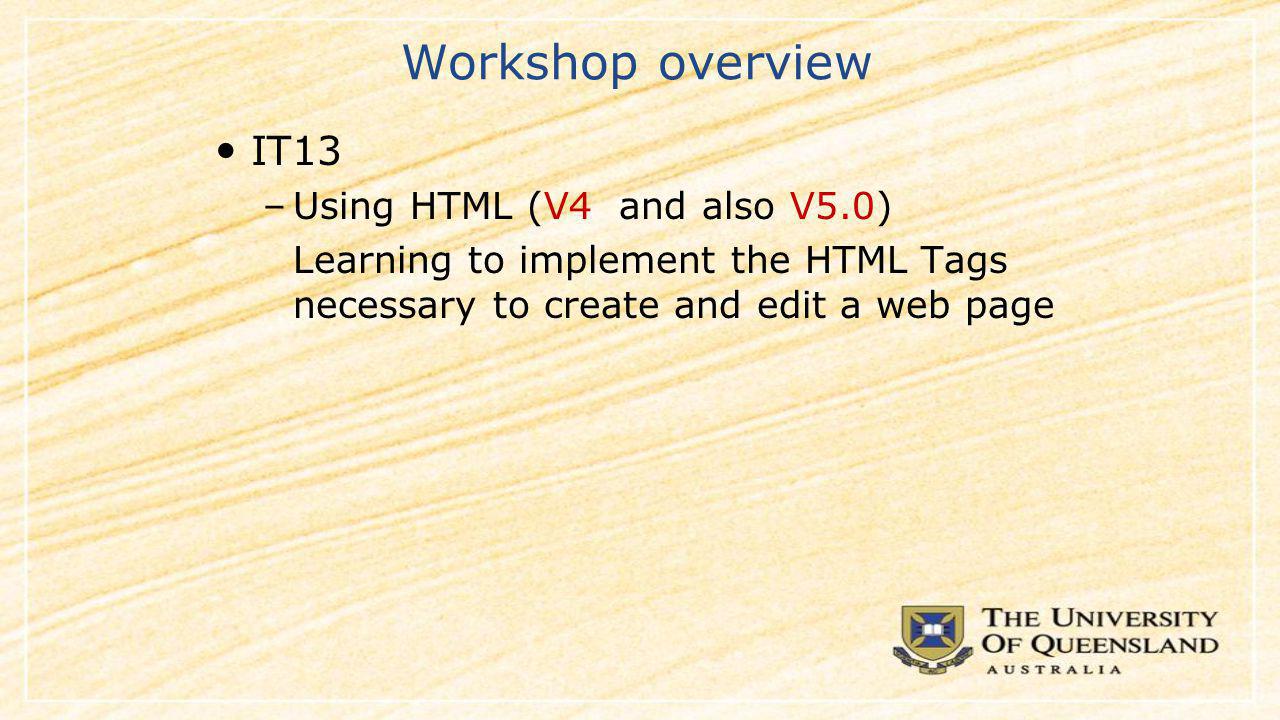 Workshop overview

• IT13

– Using HTML (V4 and also V5.0)

Learning to implement the HTML Tags necessary to create and edit a web page

THE UNIVERSITY OF QUEENSLAND
AUSTRALIA